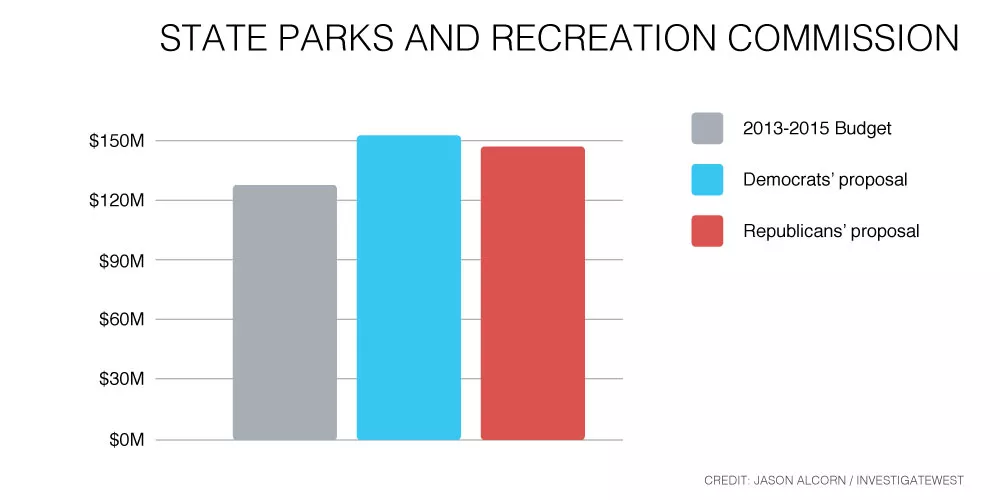 STATE PARKS AND RECREATION COMMISSION

$150M
$120M
$90M
$60M
$30M
$0M

2013-2015 Budget
Democrats' proposal
Republicans' proposal

CREDIT: JASON ALCORN / INVESTIGATEWEST